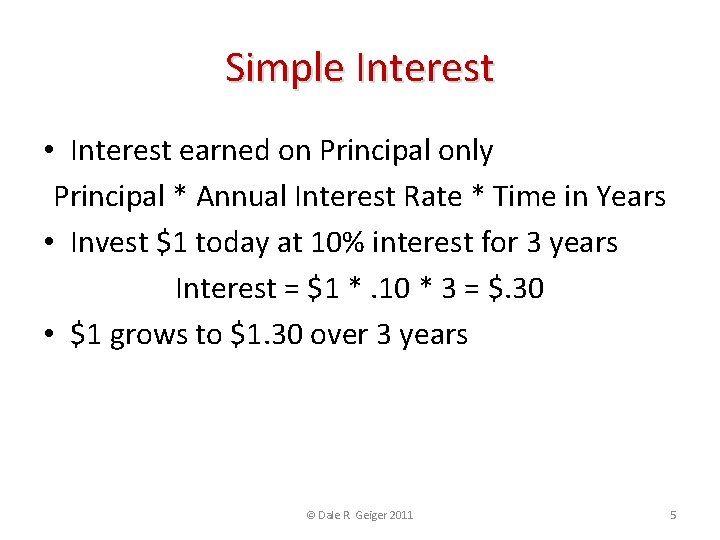 Simple Interest

• Interest earned on Principal only

Principal * Annual Interest Rate * Time in Years

• Invest \$1 today at 10% interest for 3 years

Interest = \$1 * .10 * 3 = \$.30

• \$1 grows to \$1.30 over 3 years

© Dale R Geiger 2011

5